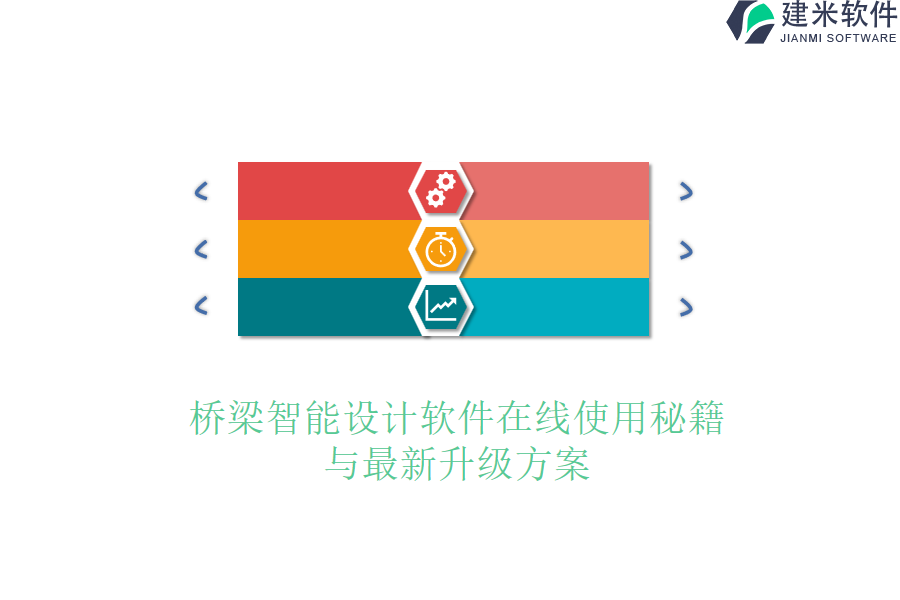 建米软件
JIANMI SOFTWARE

桥梁智能设计软件在线使用秘籍与最新升级方案